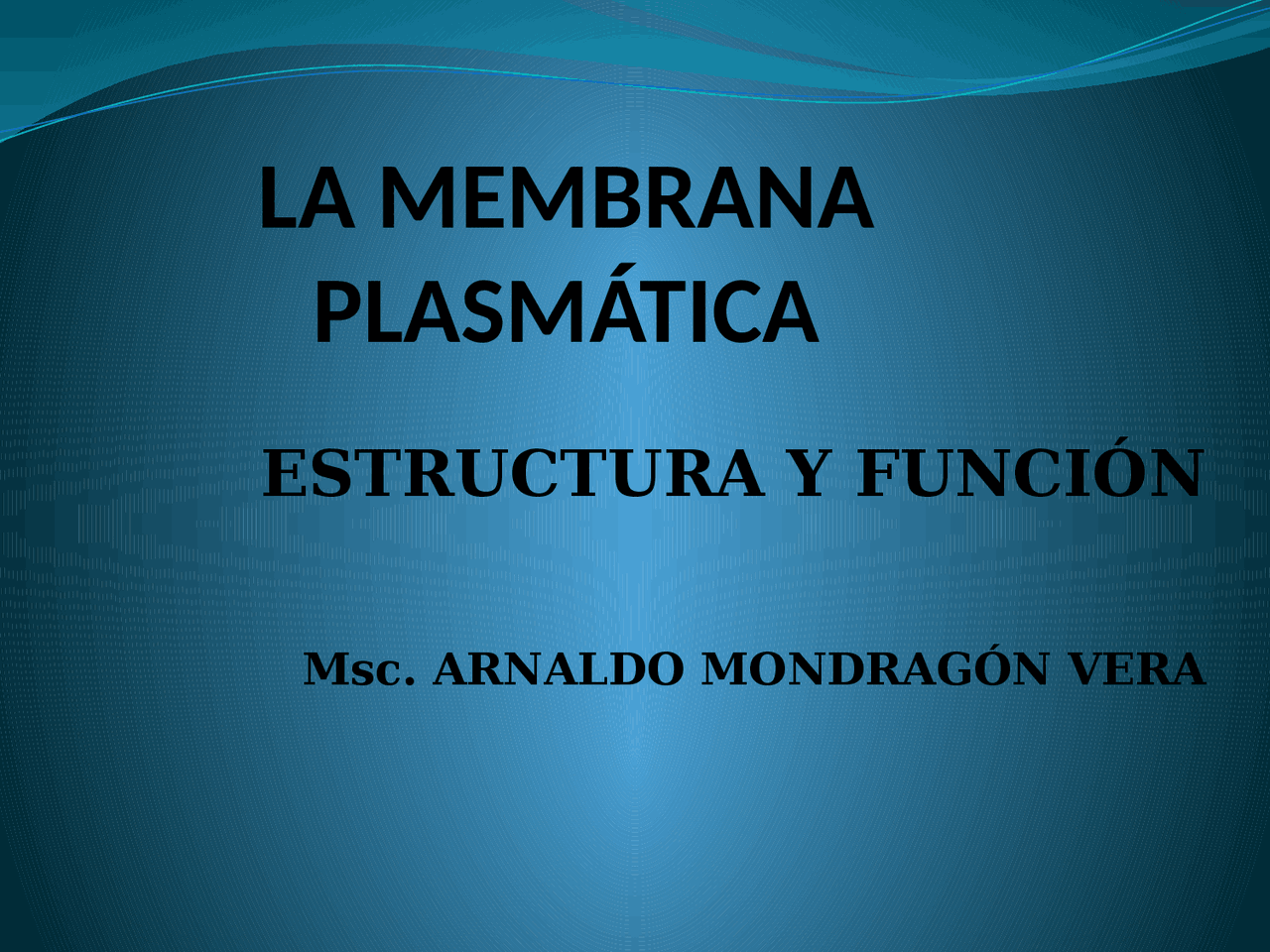 LA MEMBRANA PLASMÁTICA

ESTRUCTURA Y FUNCIÓN

Msc. ARNALDO MONDRAGÓN VERA